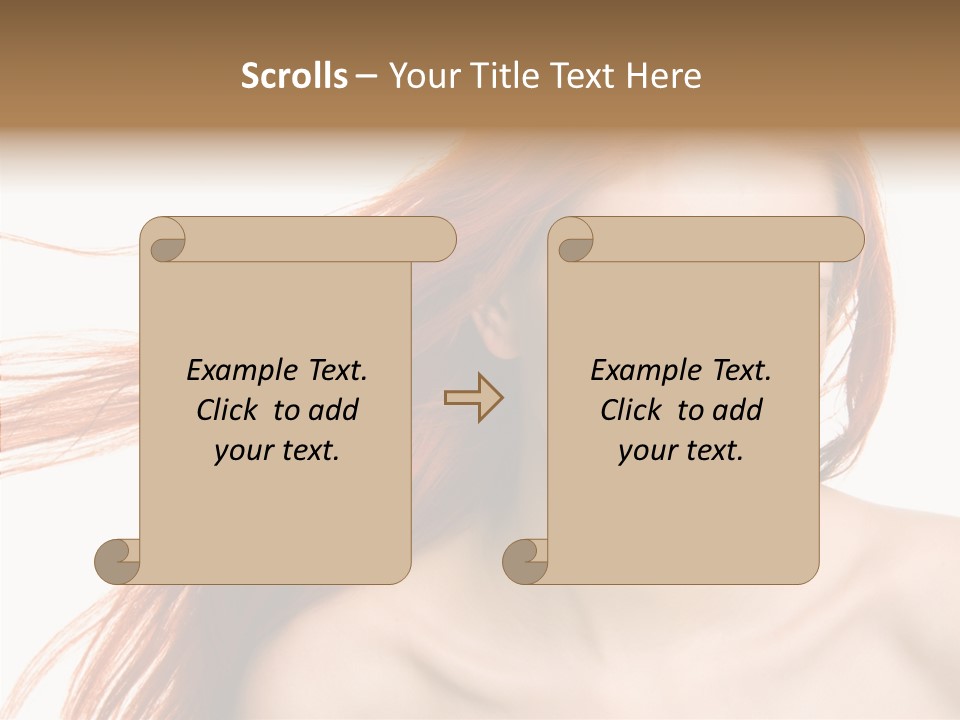 Scrolls – Your Title Text Here

Example Text. Click to add your text.

Example Text. Click to add your text.